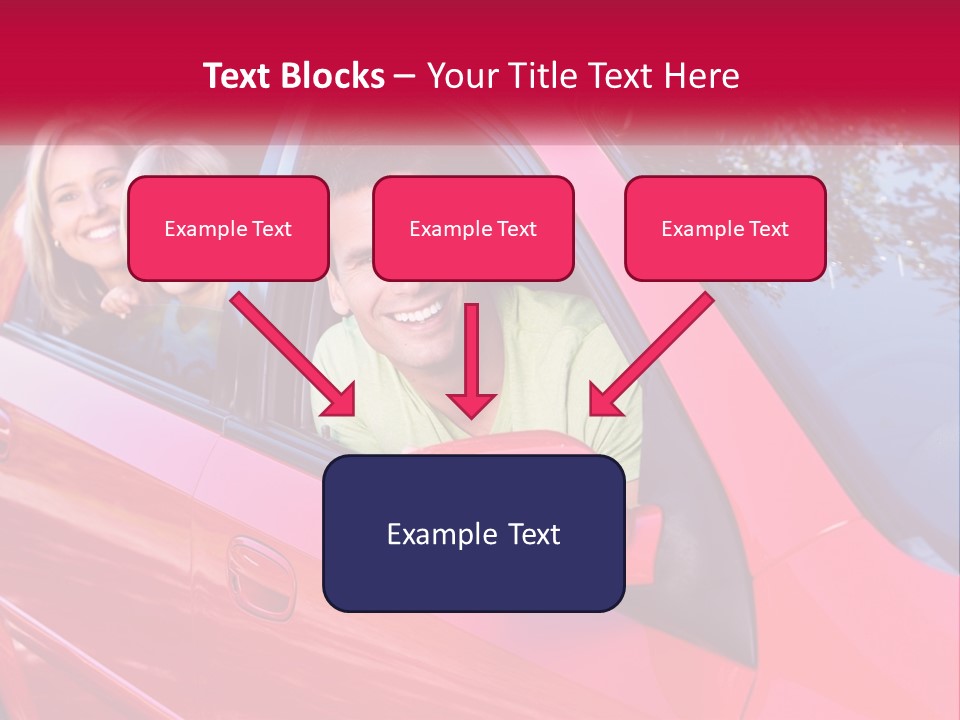 Text Blocks – Your Title Text Here

Example Text

Example Text

Example Text

Example Text